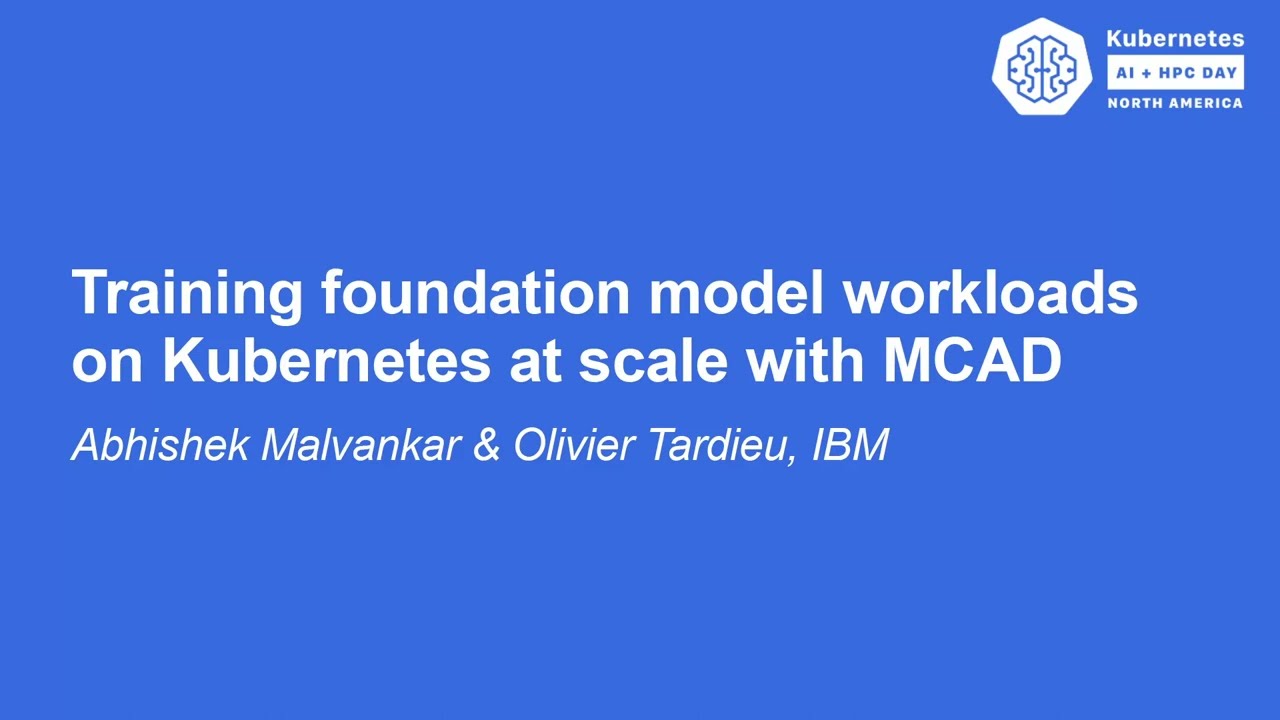 Kubernetes
AI + HPC DAY
NORTH AMERICA

Training foundation model workloads on Kubernetes at scale with MCAD

Abhishek Malvankar & Olivier Tardieu, IBM